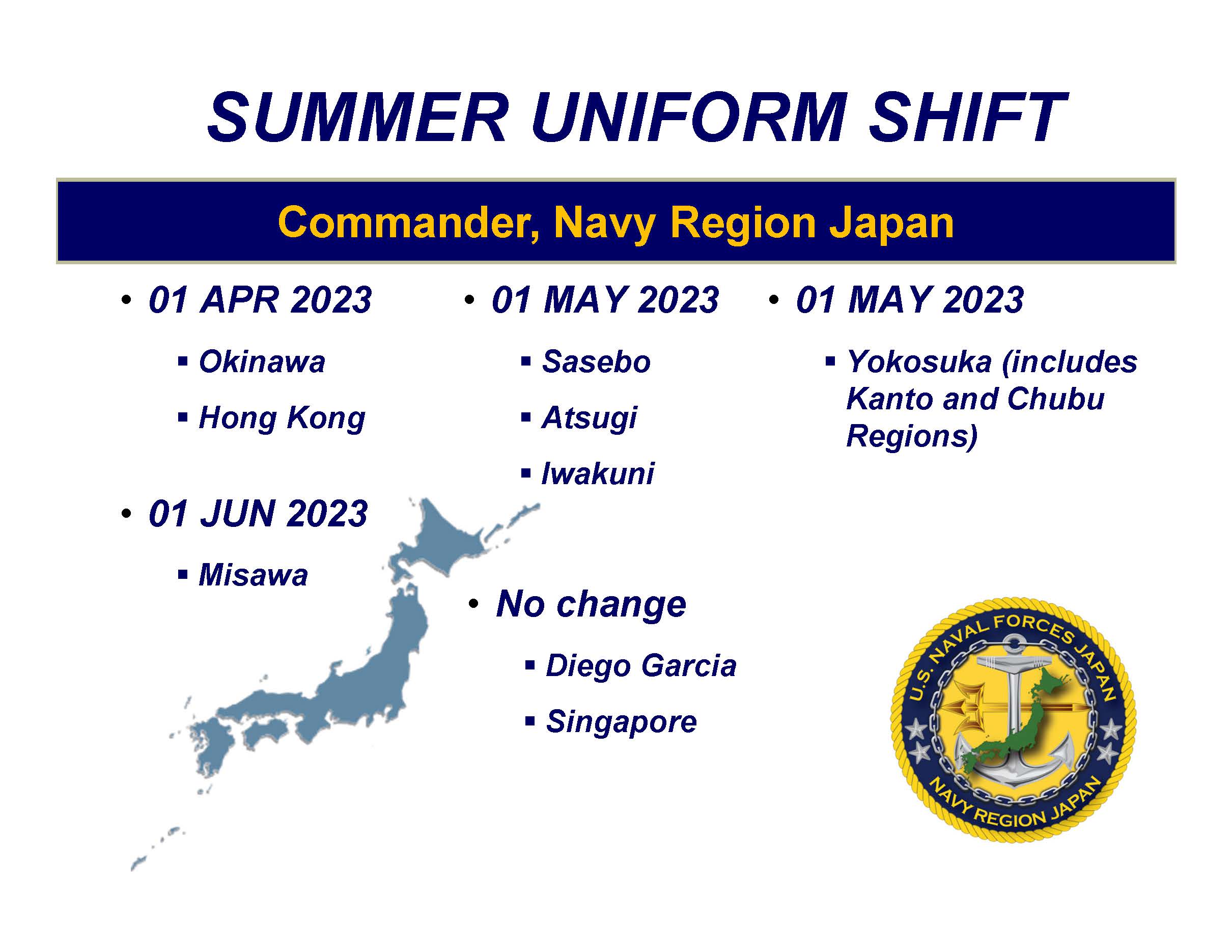 SUMMER UNIFORM SHIFT

Commander, Navy Region Japan

• 01 APR 2023
▪ Okinawa
▪ Hong Kong

• 01 JUN 2023
▪ Misawa

• 01 MAY 2023
▪ Sasebo
▪ Atsugi
▪ Iwakuni

• No change
▪ Diego Garcia
▪ Singapore

• 01 MAY 2023
▪ Yokosuka (includes Kanto and Chubu Regions)

U.S. NAVAL FORCES JAPAN
NAVY REGION JAPAN